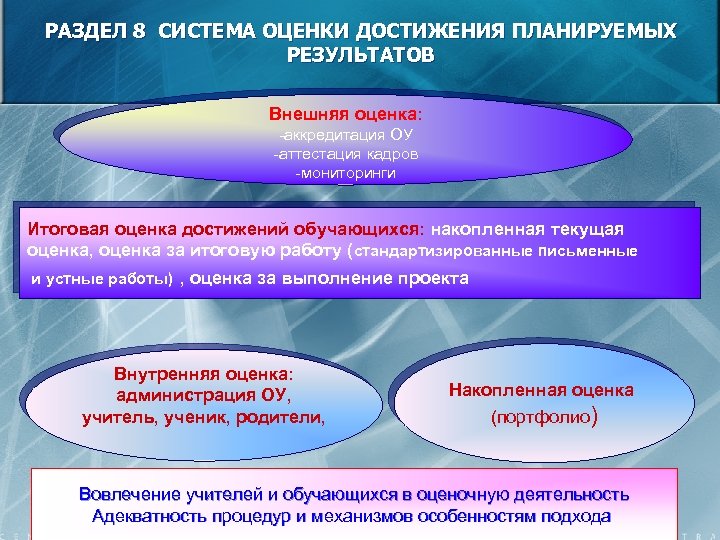 РАЗДЕЛ 8 СИСТЕМА ОЦЕНКИ ДОСТИЖЕНИЯ ПЛАНИРУЕМЫХ РЕЗУЛЬТАТОВ

Внешняя оценка:
-аккредитация ОУ
-аттестация кадров
-мониторинги

Итоговая оценка достижений обучающихся: накопленная текущая оценка, оценка за итоговую работу (стандартизированные письменные и устные работы) , оценка за выполнение проекта

Внутренняя оценка:
администрация ОУ,
учитель, ученик, родители,

Накопленная оценка
(портфолио)

Вовлечение учителей и обучающихся в оценочную деятельность
Адекватность процедур и механизмов особенностям подхода